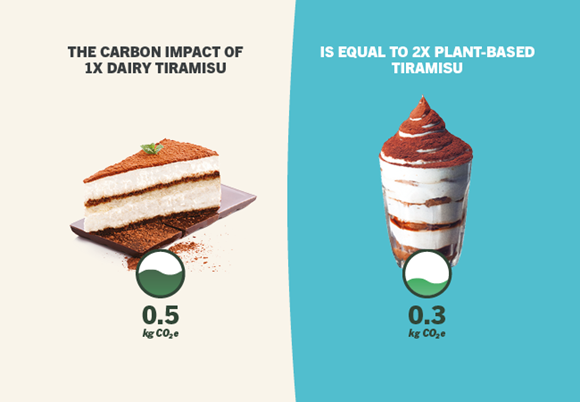 THE CARBON IMPACT OF 1X DAIRY TIRAMISU

0.5
kg $CO_2e$

IS EQUAL TO 2X PLANT-BASED TIRAMISU

0.3
kg $CO_2e$